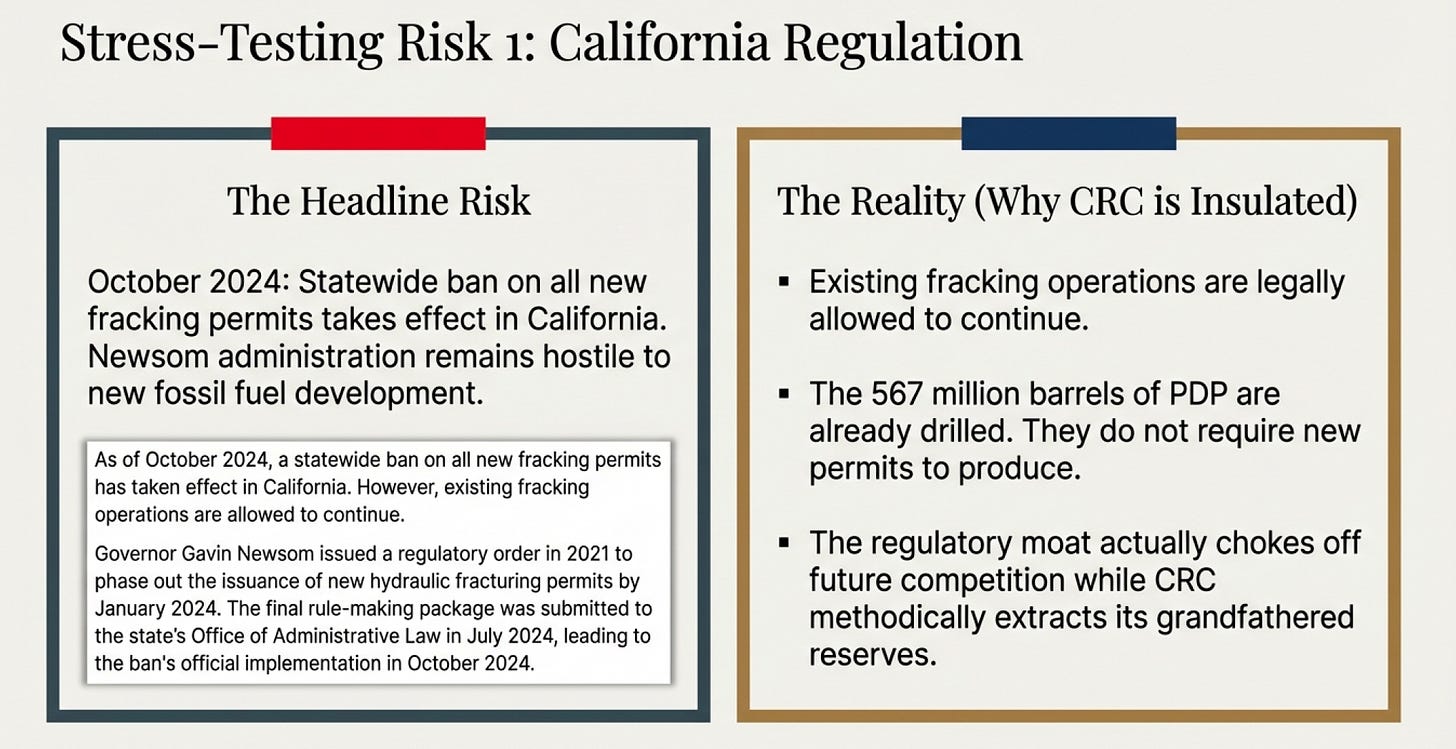 Stress-Testing Risk 1: California Regulation

The Headline Risk

October 2024: Statewide ban on all new fracking permits takes effect in California. Newsom administration remains hostile to new fossil fuel development.

As of October 2024, a statewide ban on all new fracking permits has taken effect in California. However, existing fracking operations are allowed to continue.

Governor Gavin Newsom issued a regulatory order in 2021 to phase out the issuance of new hydraulic fracturing permits by January 2024. The final rule-making package was submitted to the state's Office of Administrative Law in July 2024, leading to the ban's official implementation in October 2024.

The Reality (Why CRC is Insulated)

▪ Existing fracking operations are legally allowed to continue.

▪ The 567 million barrels of PDP are already drilled. They do not require new permits to produce.

▪ The regulatory moat actually chokes off future competition while CRC methodically extracts its grandfathered reserves.